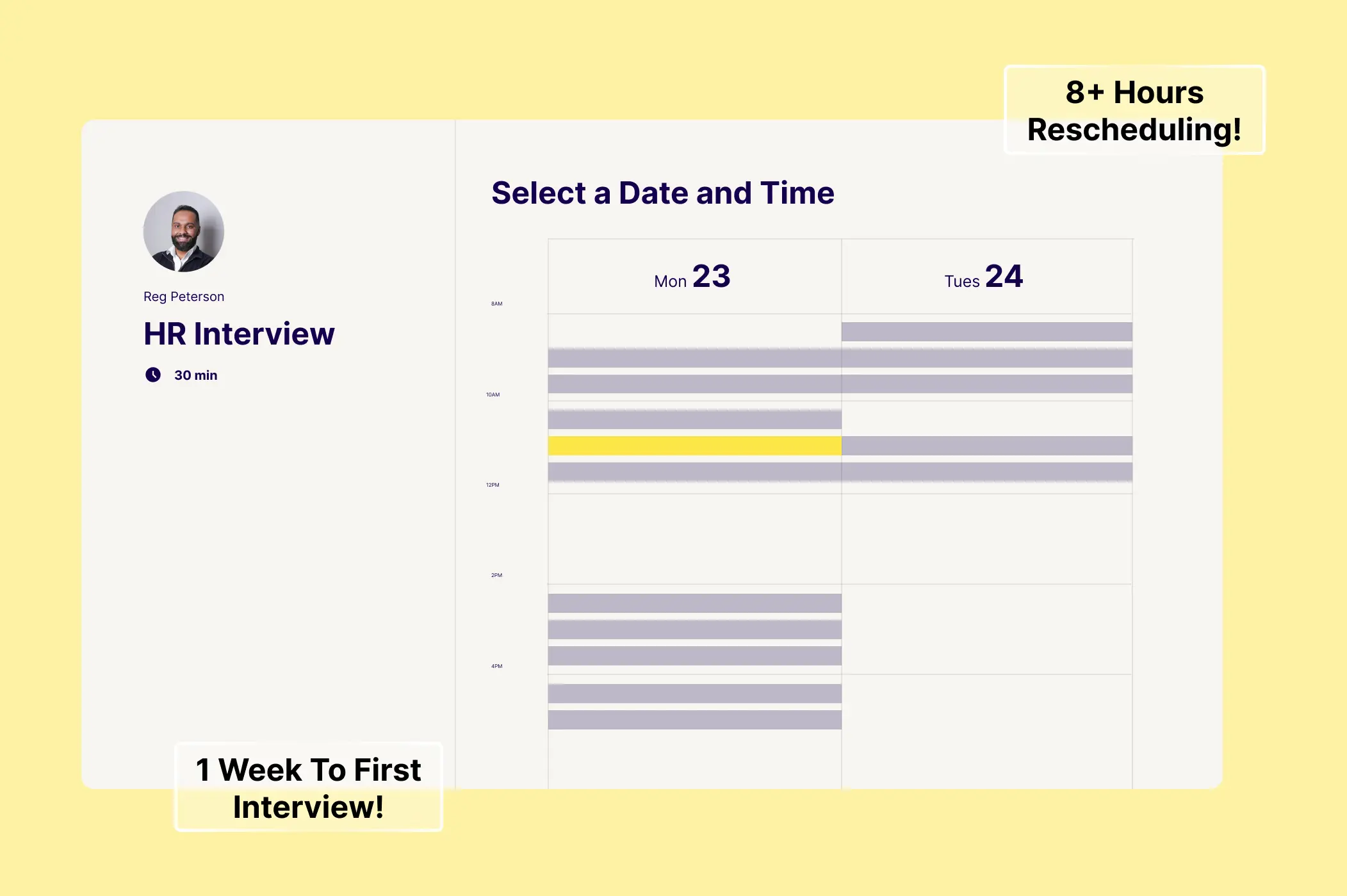 8+ Hours Rescheduling!

Reg Peterson

HR Interview

30 min

Select a Date and Time

Mon 23

Tues 24

8AM

10AM

12PM

2PM

4PM

1 Week To First Interview!